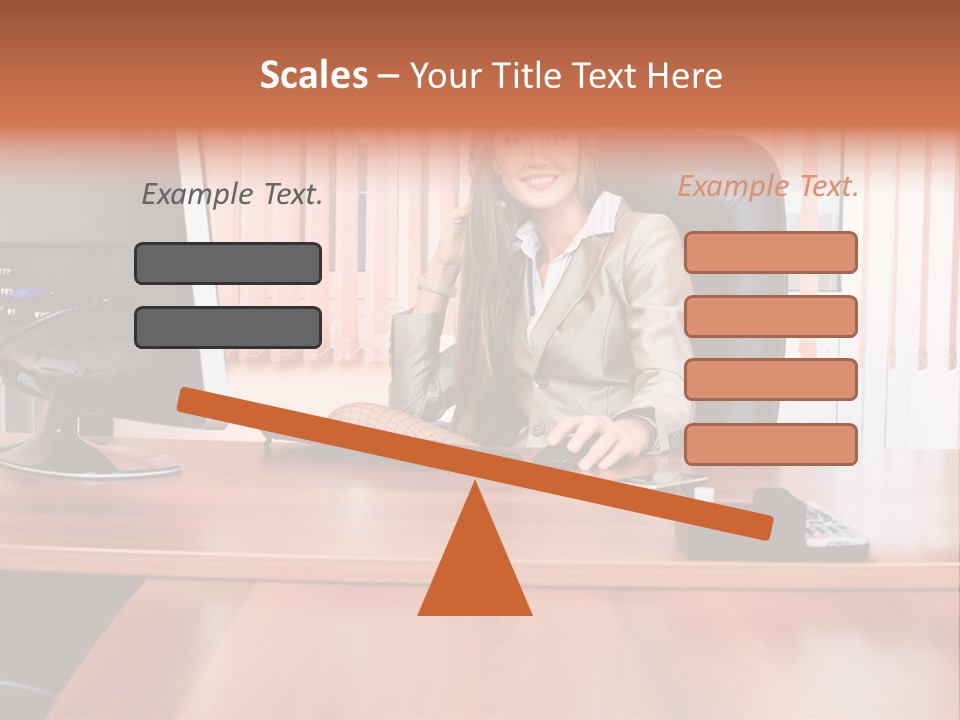 Scales – Your Title Text Here

Example Text.

Example Text.